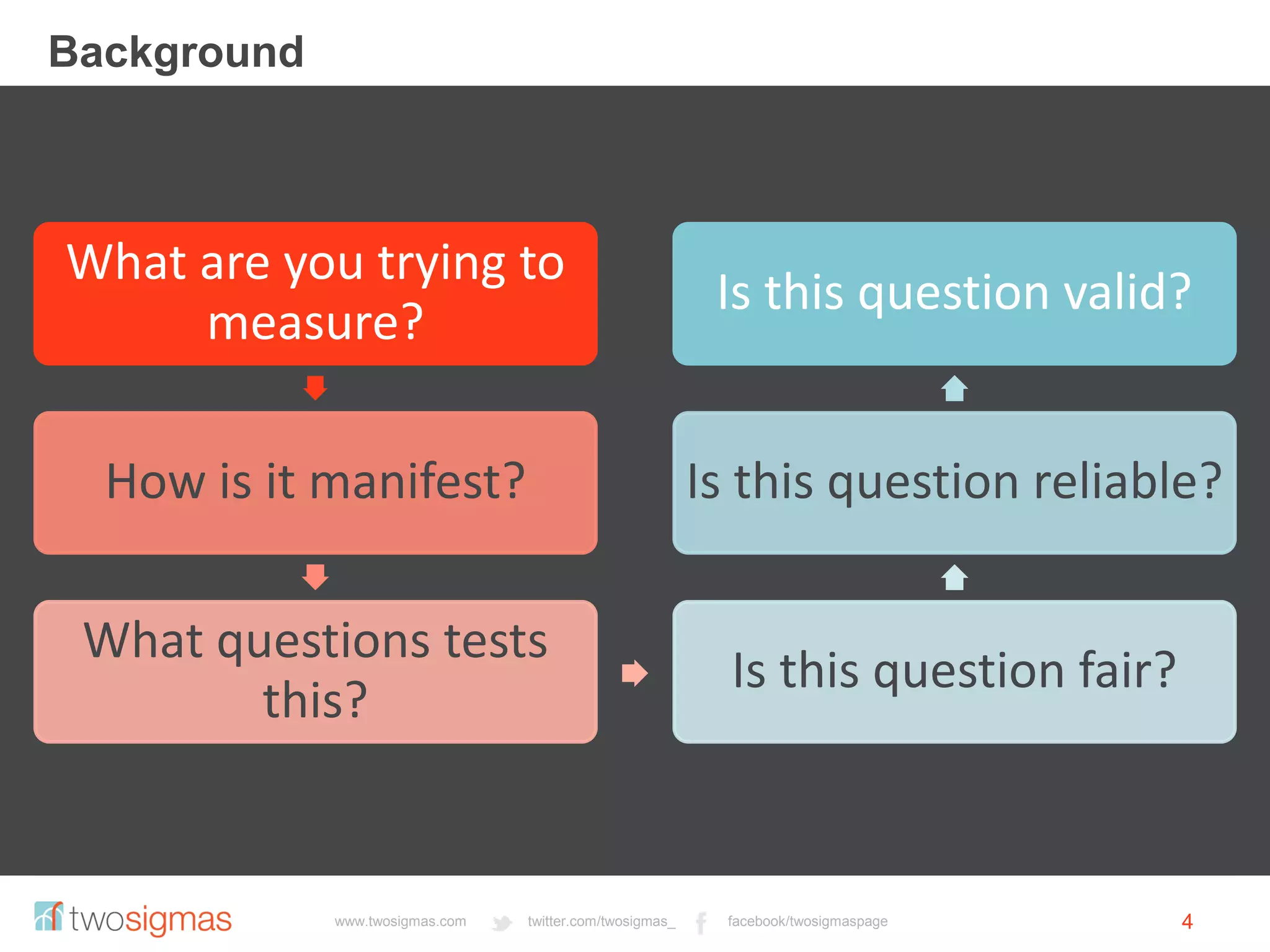 Background

What are you trying to measure?

How is it manifest?

What questions tests this?

Is this question fair?

Is this question reliable?

Is this question valid?

twosigmas www.twosigmas.com twitter.com/twosigmas_ facebook/twosigmaspage 4